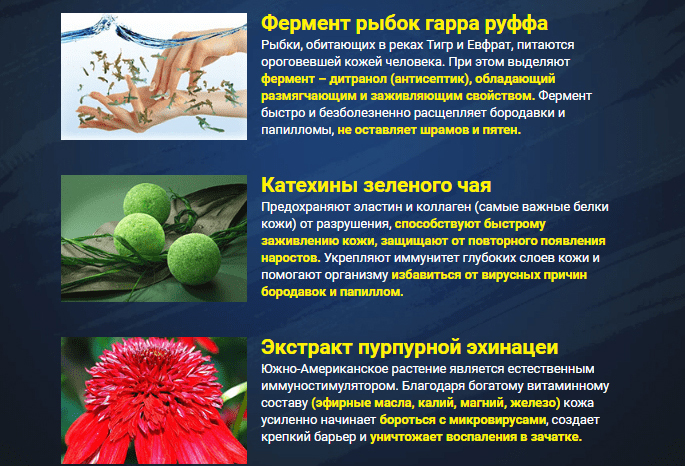 Фермент рыбок гарра руффа

Рыбки, обитающих в реках Тигр и Евфрат, питаются ороговевшей кожей человека. При этом выделяют фермент – дитранол (антисептик), обладающий размягчающим и заживляющим свойством. Фермент быстро и безболезненно расщепляет бородавки и папилломы, не оставляет шрамов и пятен.

Катехины зеленого чая

Предохраняют эластин и коллаген (самые важные белки кожи) от разрушения, способствуют быстрому заживлению кожи, защищают от повторного появления наростов. Укрепляют иммунитет глубоких слоев кожи и помогают организму избавиться от вирусных причин бородавок и папиллом.

Экстракт пурпурной эхинацеи

Южно-Американское растение является естественным иммуностимулятором. Благодаря богатому витаминному составу (эфирные масла, калий, магний, железо) кожа усиленно начинает бороться с микровирусами, создает крепкий барьер и уничтожает воспаления в зачатке.